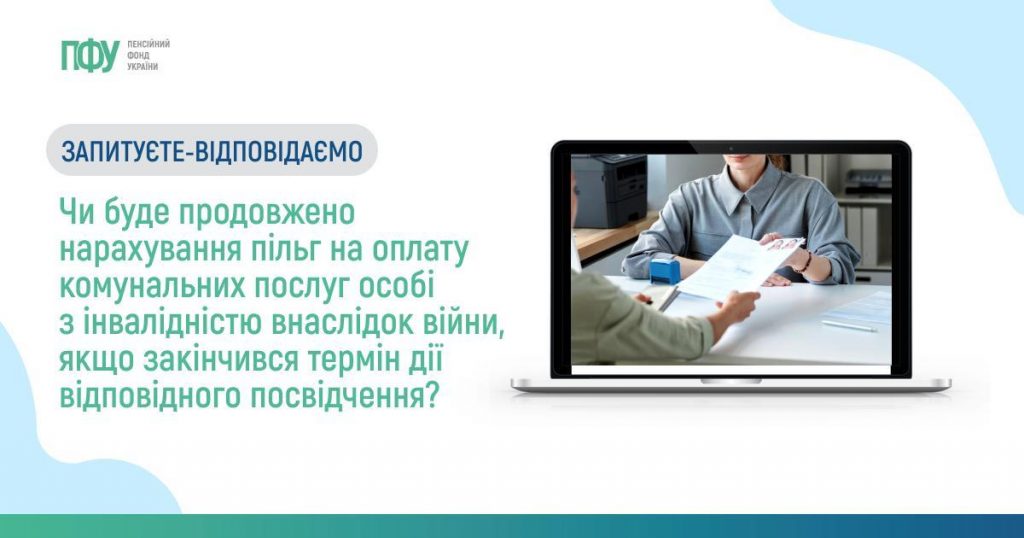 ПФУ ПЕНСІЙНИЙ ФОНД УКРАЇНИ

ЗАПИТУЄТЕ-ВІДПОВІДАЄМО

Чи буде продовжено нарахування пільг на оплату комунальних послуг особі з інвалідністю внаслідок війни, якщо закінчився термін дії відповідного посвідчення?